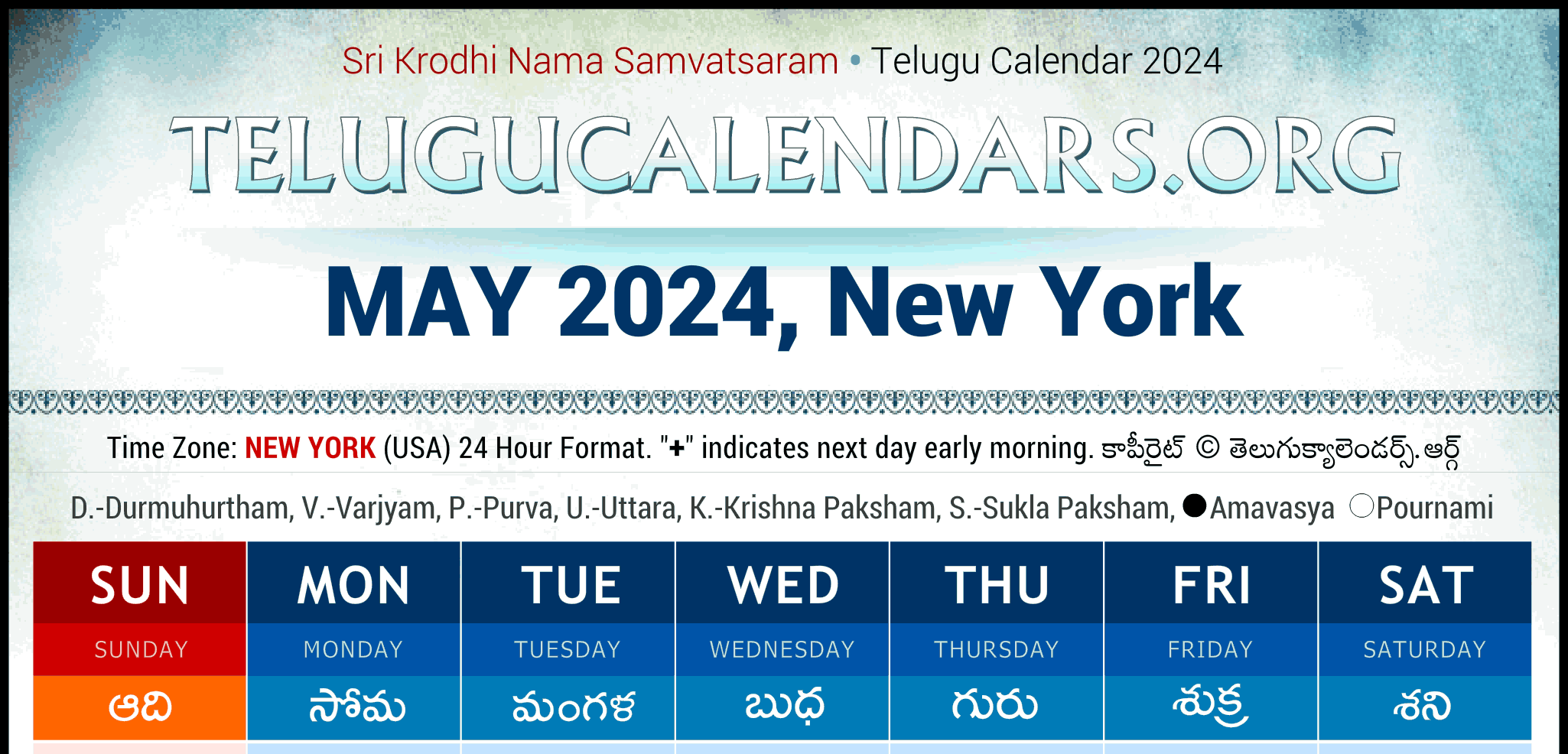 Sri Krodhi Nama Samvatsaram • Telugu Calendar 2024

TELUGUCALENDARS.ORG

MAY 2024, New York

Time Zone: NEW YORK (USA) 24 Hour Format. "+" indicates next day early morning. కాపీరైట్ © తెలుగుక్యాలెండర్స్.ఆర్గ్

D.-Durmuhurtham, V.-Varjyam, P.-Purva, U.-Uttara, K.-Krishna Paksham, S.-Sukla Paksham, ●Amavasya ○Pournami

| SUN | MON | TUE | WED | THU | FRI | SAT |
|---|---|---|---|---|---|---|
| SUNDAY | MONDAY | TUESDAY | WEDNESDAY | THURSDAY | FRIDAY | SATURDAY |
| ఆది | సోమ | మంగళ | బుధ | గురు | శుక్ర | శని |